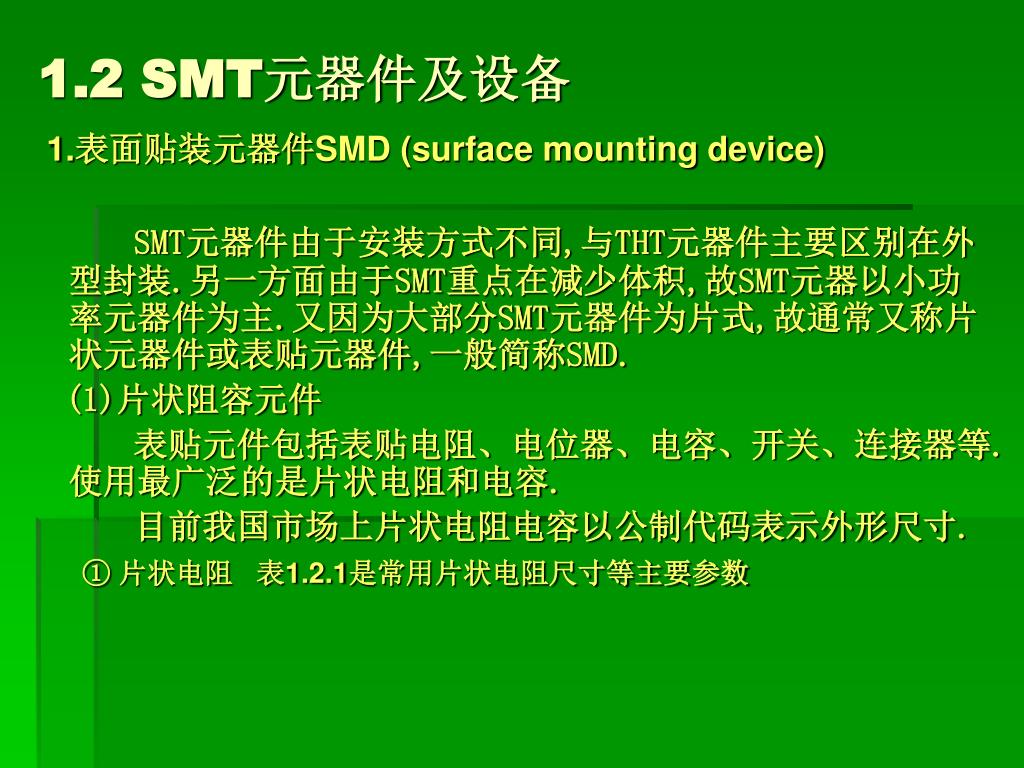 1.2 SMT元器件及设备

1.表面贴装元器件SMD (surface mounting device)

SMT元器件由于安装方式不同,与THT元器件主要区别在外型封装.另一方面由于SMT重点在减少体积,故SMT元器以小功率元器件为主.又因为大部分SMT元器件为片式,故通常又称片状元器件或表贴元器件,一般简称SMD.

(1)片状阻容元件

表贴元件包括表贴电阻、电位器、电容、开关、连接器等.使用最广泛的是片状电阻和电容.

目前我国市场上片状电阻电容以公制代码表示外形尺寸.

① 片状电阻 表1.2.1是常用片状电阻尺寸等主要参数